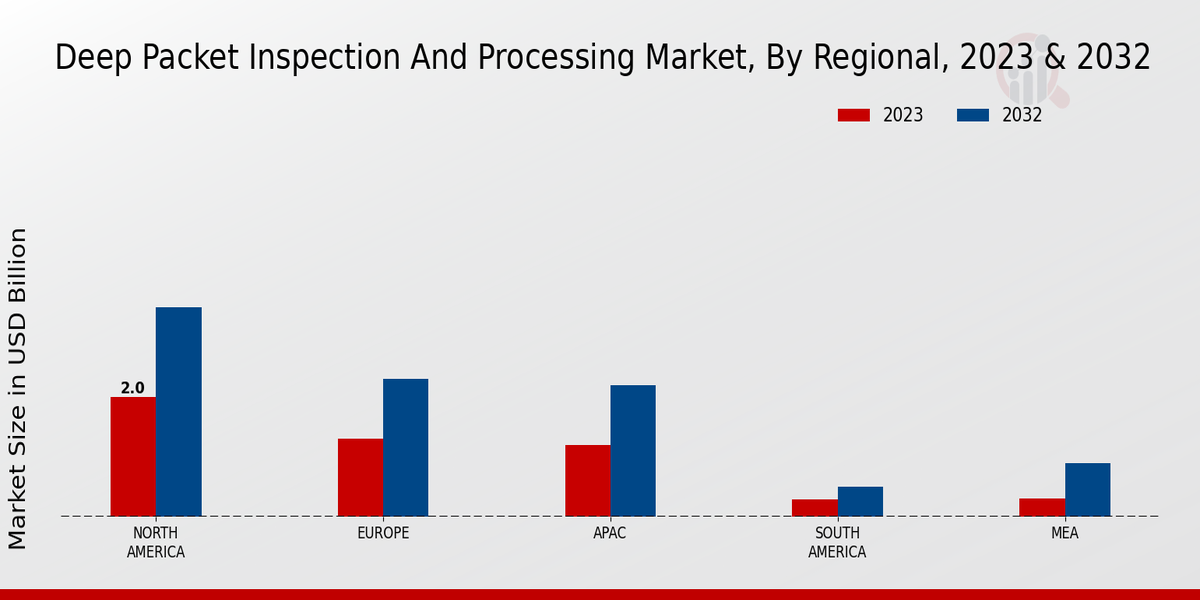 Deep Packet Inspection And Processing Market, By Regional, 2023 & 2032

2023 2032

Market Size in USD Billion

2.0

NORTH AMERICA

EUROPE

APAC

SOUTH AMERICA

MEA